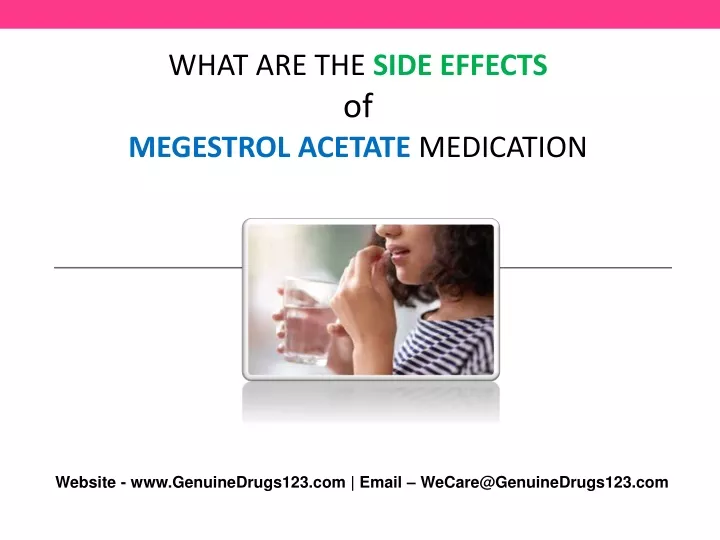 WHAT ARE THE SIDE EFFECTS
of
MEGESTROL ACETATE MEDICATION

Website - www.GenuineDrugs123.com | Email – WeCare@GenuineDrugs123.com